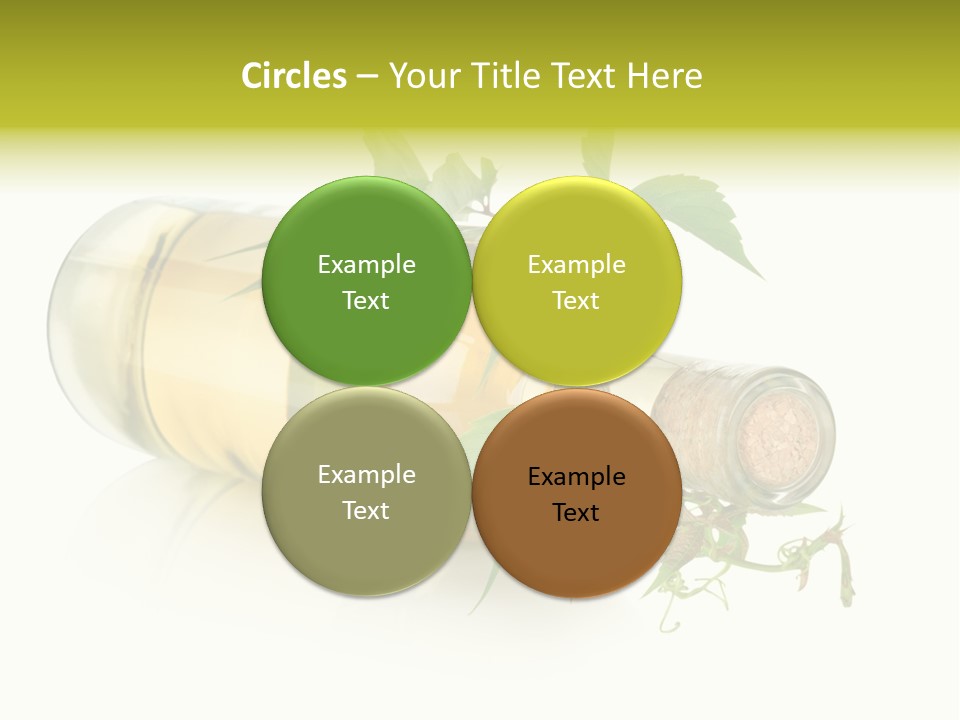 Circles – Your Title Text Here

Example Text

Example Text

Example Text

Example Text